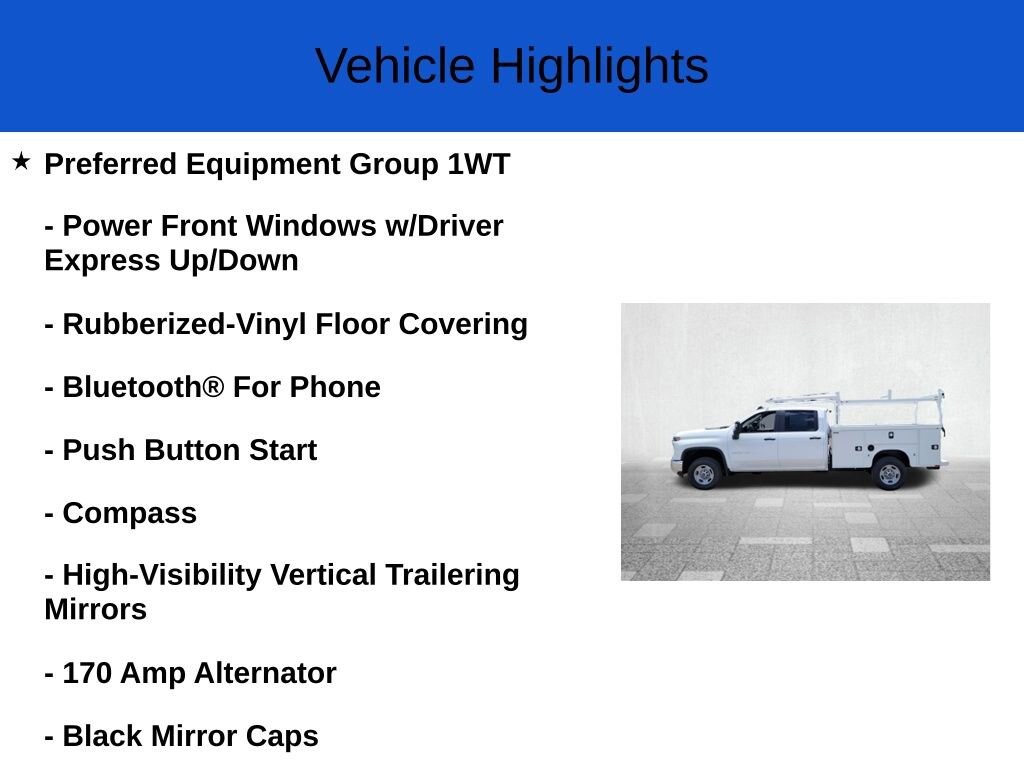 Vehicle Highlights

★ Preferred Equipment Group 1WT

- Power Front Windows w/Driver Express Up/Down

- Rubberized-Vinyl Floor Covering

- Bluetooth® For Phone

- Push Button Start

- Compass

- High-Visibility Vertical Trailering Mirrors

- 170 Amp Alternator

- Black Mirror Caps